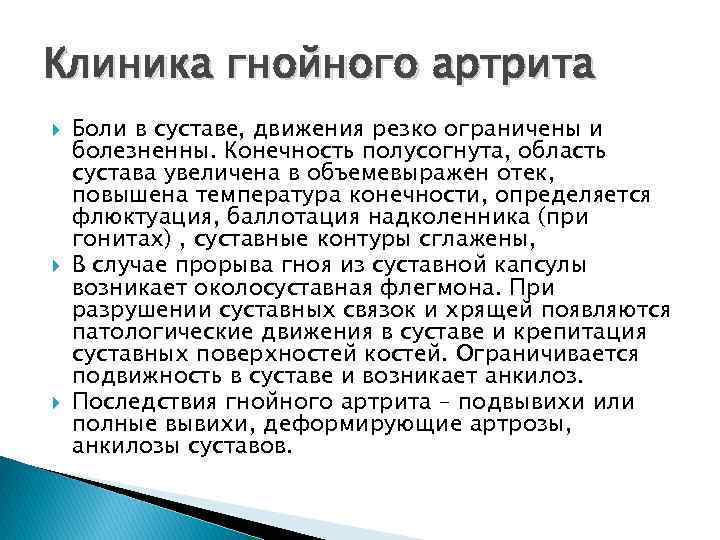 Клиника гнойного артрита

Боли в суставе, движения резко ограничены и болезненны. Конечность полусогнута, область сустава увеличена в объемевыражен отек, повышена температура конечности, определяется флюктуация, баллотация надколенника (при гонитах) , суставные контуры сглажены,

В случае прорыва гноя из суставной капсулы возникает околосуставная флегмона. При разрушении суставных связок и хрящей появляются патологические движения в суставе и крепитация суставных поверхностей костей. Ограничивается подвижность в суставе и возникает анкилоз.

Последствия гнойного артрита – подвывихи или полные вывихи, деформирующие артрозы, анкилозы суставов.